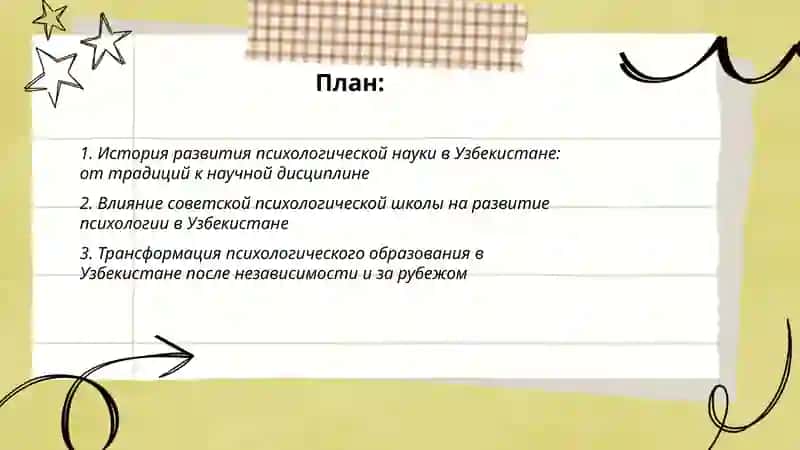 План:

1. История развития психологической науки в Узбекистане: от традиций к научной дисциплине

2. Влияние советской психологической школы на развитие психологии в Узбекистане

3. Трансформация психологического образования в Узбекистане после независимости и за рубежом